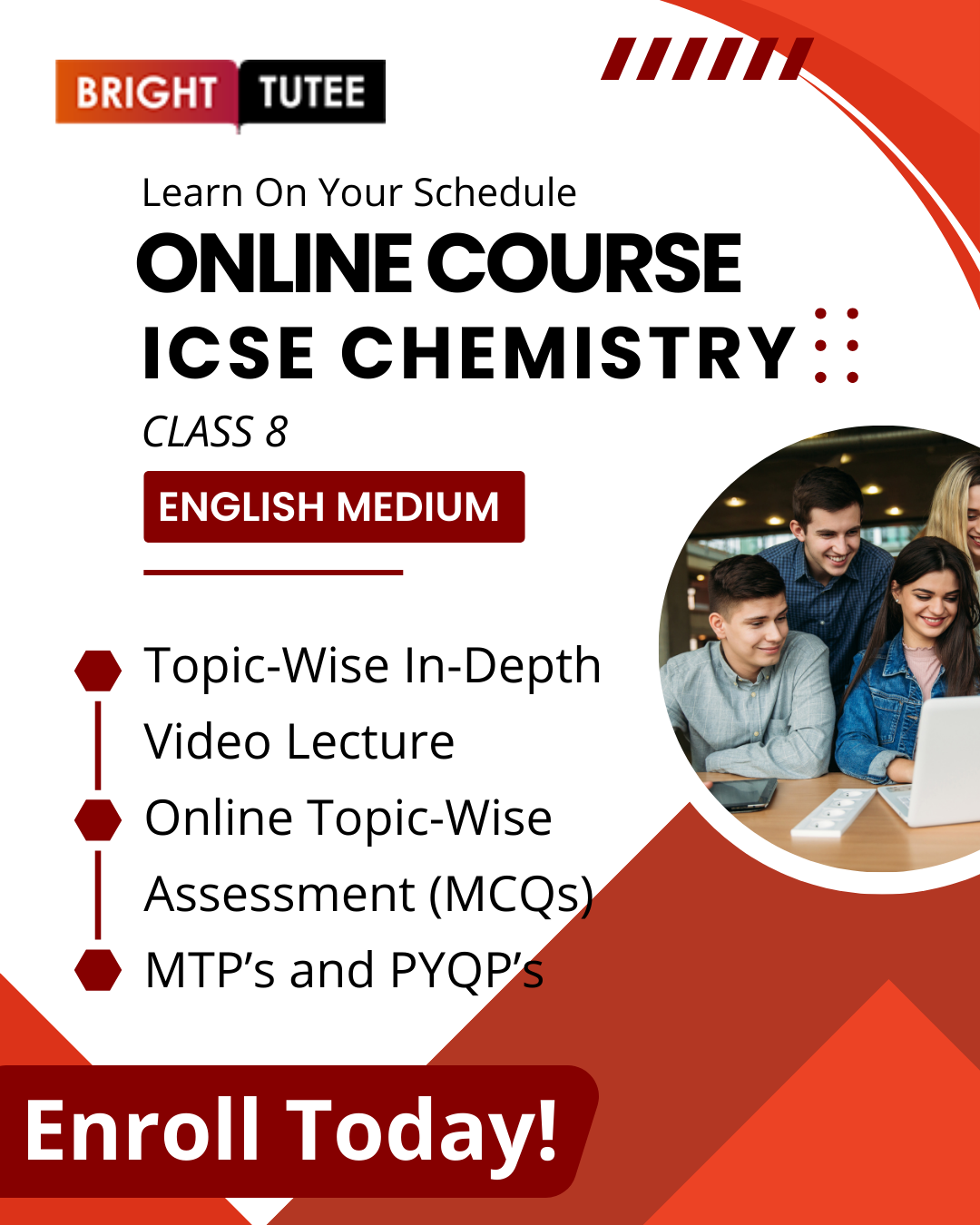 BRIGHT TUTEE

Learn On Your Schedule

ONLINE COURSE

ICSE CHEMISTRY

CLASS 8

ENGLISH MEDIUM

Topic-Wise In-Depth Video Lecture

Online Topic-Wise Assessment (MCQs)

MTP's and PYQP's

Enroll Today!